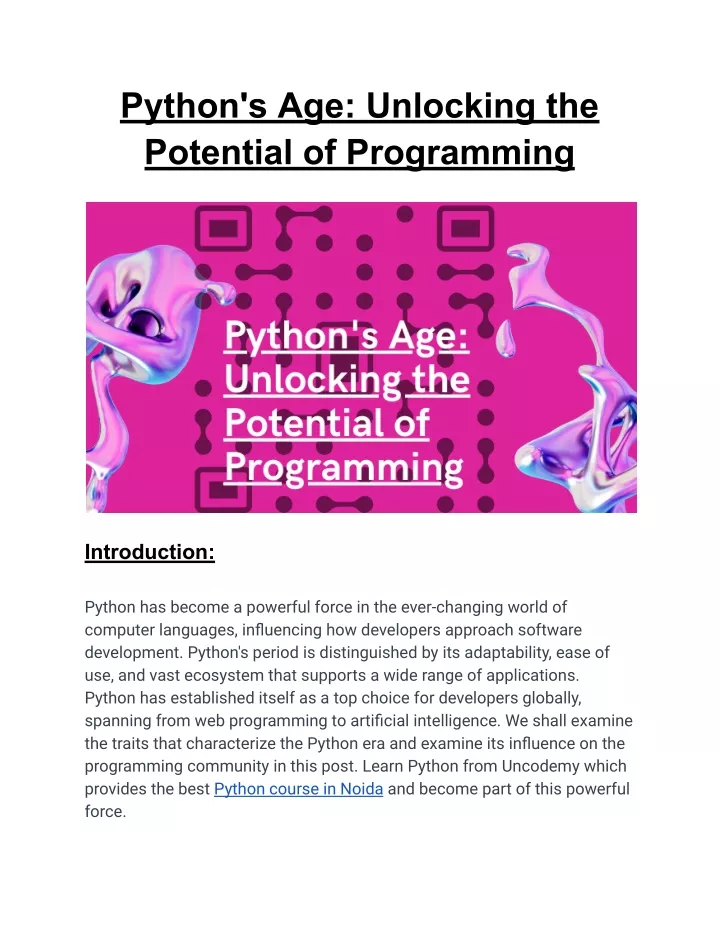 Python's Age: Unlocking the Potential of Programming

Python's Age: Unlocking the Potential of Programming

Introduction:

Python has become a powerful force in the ever-changing world of computer languages, influencing how developers approach software development. Python's period is distinguished by its adaptability, ease of use, and vast ecosystem that supports a wide range of applications. Python has established itself as a top choice for developers globally, spanning from web programming to artificial intelligence. We shall examine the traits that characterize the Python era and examine its influence on the programming community in this post. Learn Python from Uncodemy which provides the best Python course in Noida and become part of this powerful force.